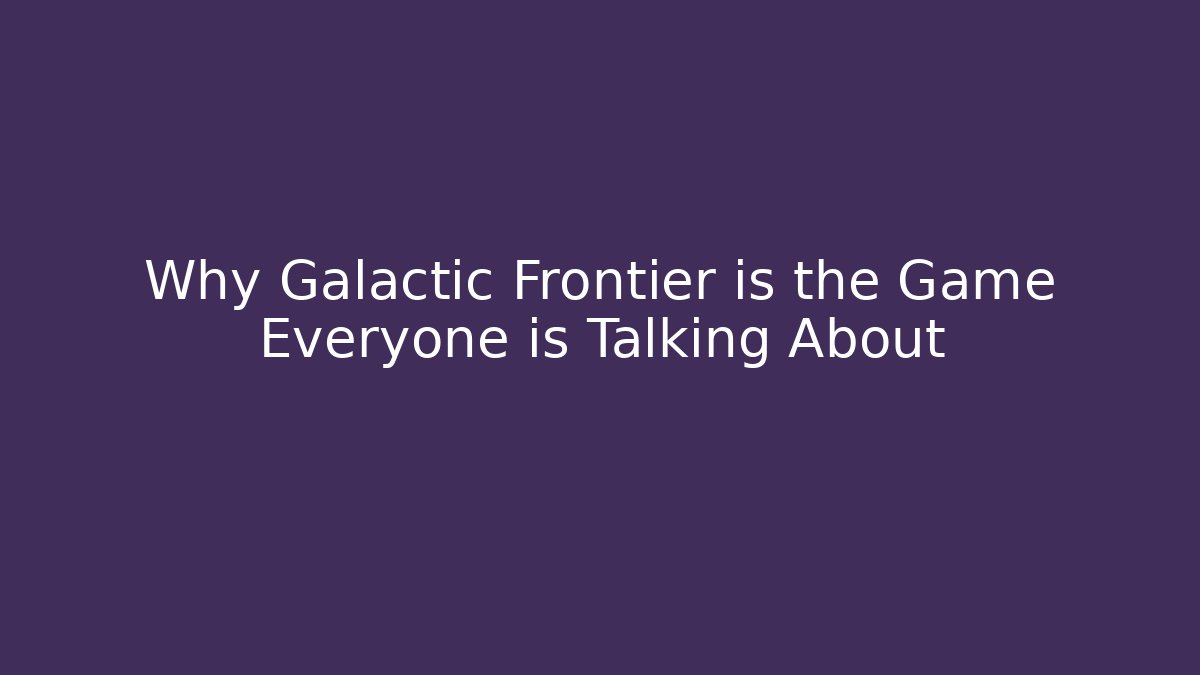 Why Galactic Frontier is the Game Everyone is Talking About